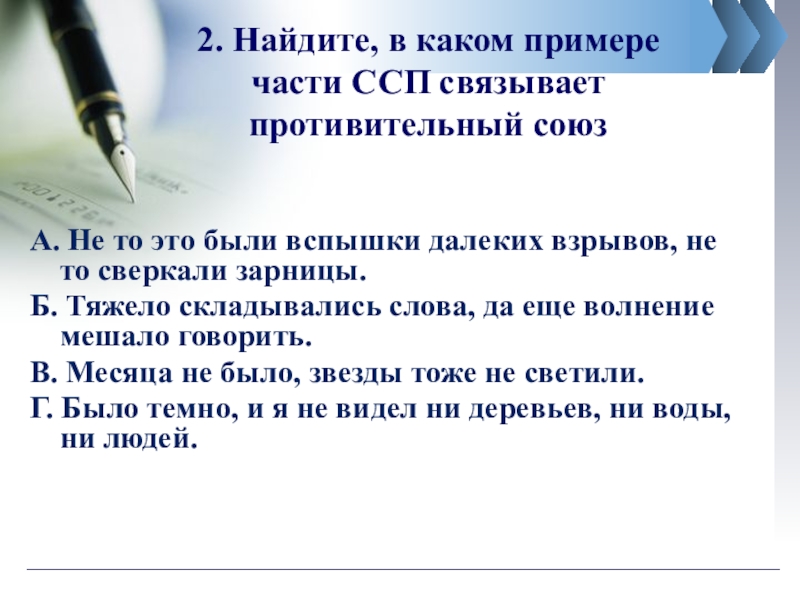 2. Найдите, в каком примере части ССП связывает противительный союз

А. Не то это были вспышки далеких взрывов, не то сверкали зарницы.

Б. Тяжело складывались слова, да еще волнение мешало говорить.

В. Месяца не было, звезды тоже не светили.

Г. Было темно, и я не видел ни деревьев, ни воды, ни людей.